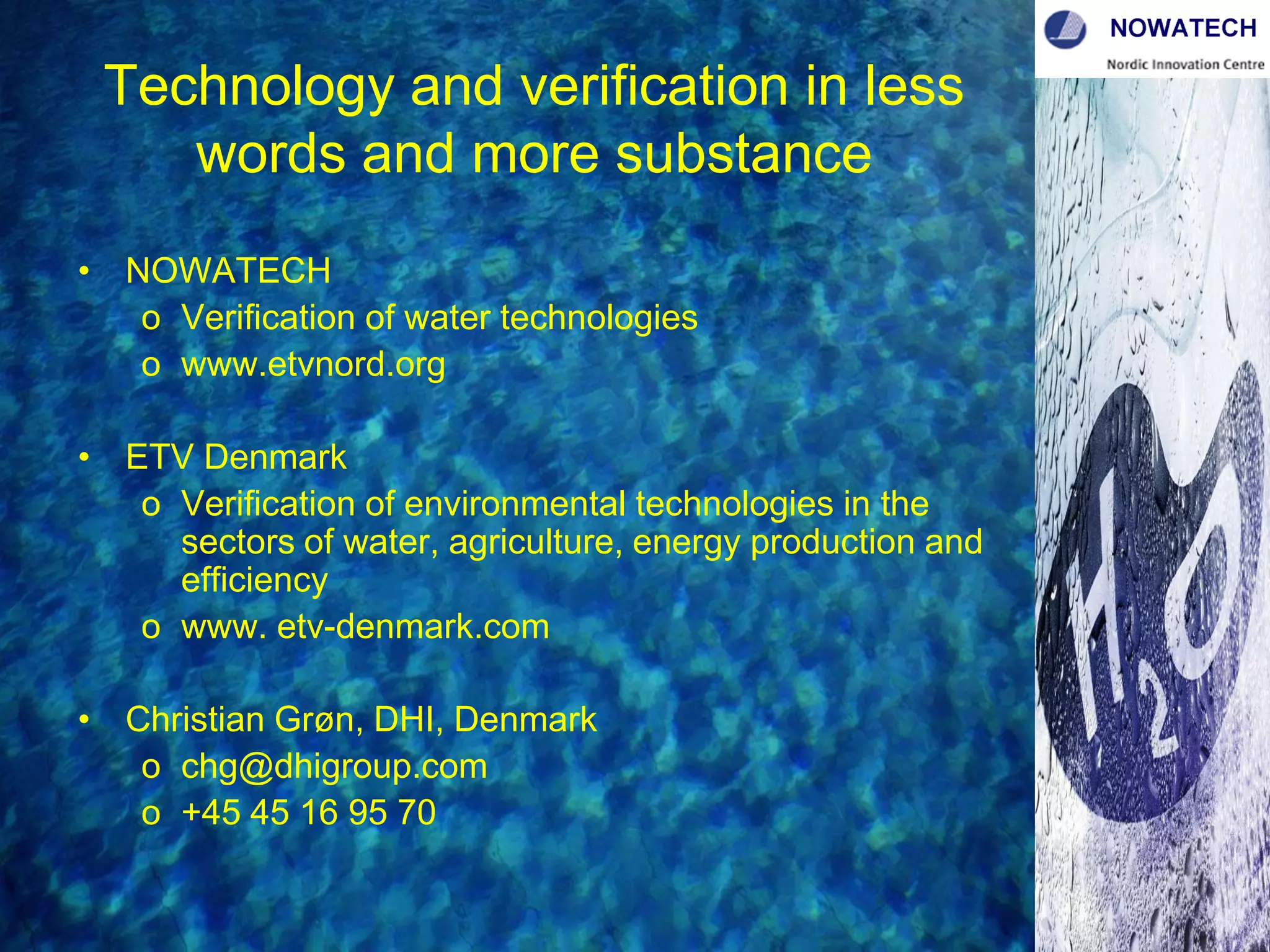 NOWATECH
Nordic Innovation Centre

Technology and verification in less words and more substance

• NOWATECH
o Verification of water technologies
o www.etvnord.org

• ETV Denmark
o Verification of environmental technologies in the sectors of water, agriculture, energy production and efficiency
o www. etv-denmark.com

• Christian Grøn, DHI, Denmark
o chg@dhigroup.com
o +45 45 16 95 70

$H_2O$